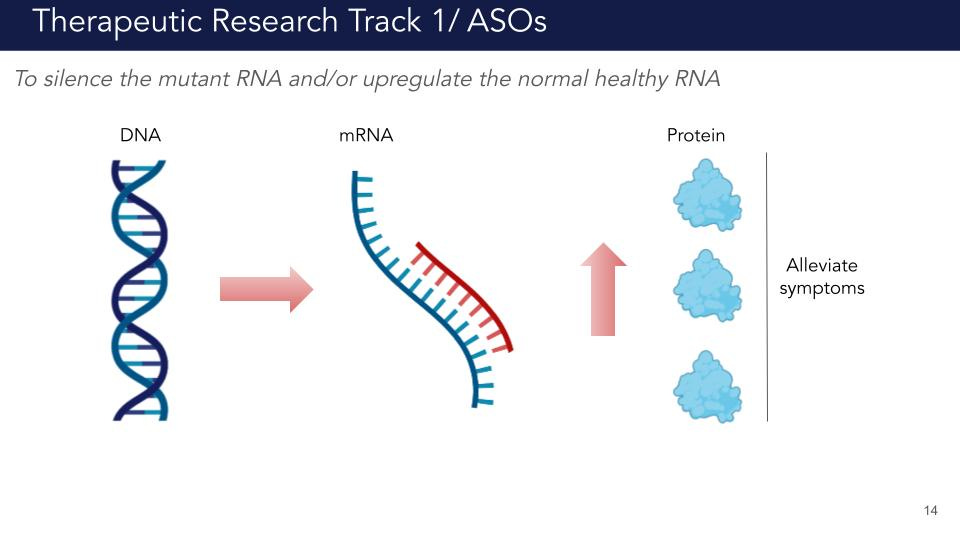 Therapeutic Research Track 1/ ASOs

To silence the mutant RNA and/or upregulate the normal healthy RNA

DNA

mRNA

Protein

Alleviate symptoms

14